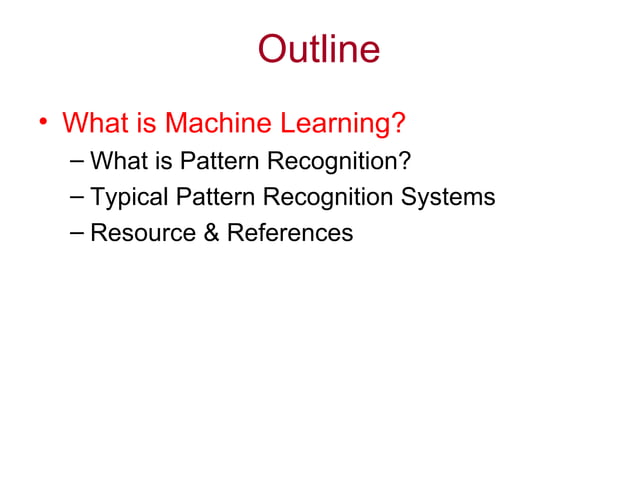 Outline

• What is Machine Learning?
– What is Pattern Recognition?
– Typical Pattern Recognition Systems
– Resource & References